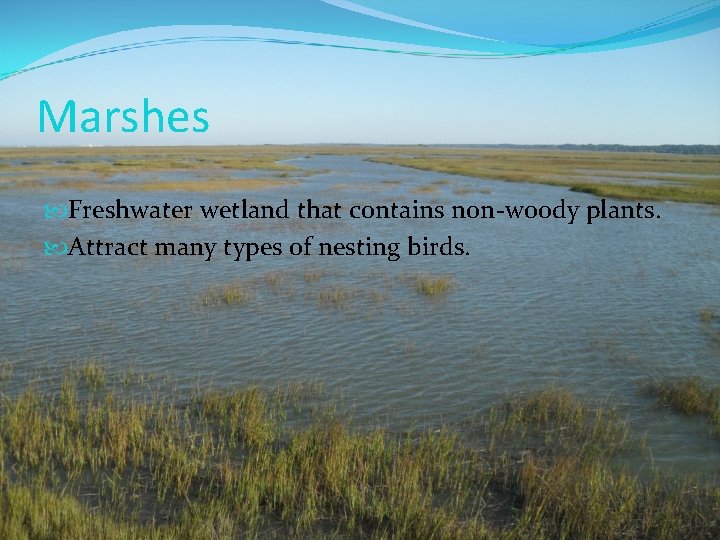 Marshes

Freshwater wetland that contains non-woody plants.

Attract many types of nesting birds.